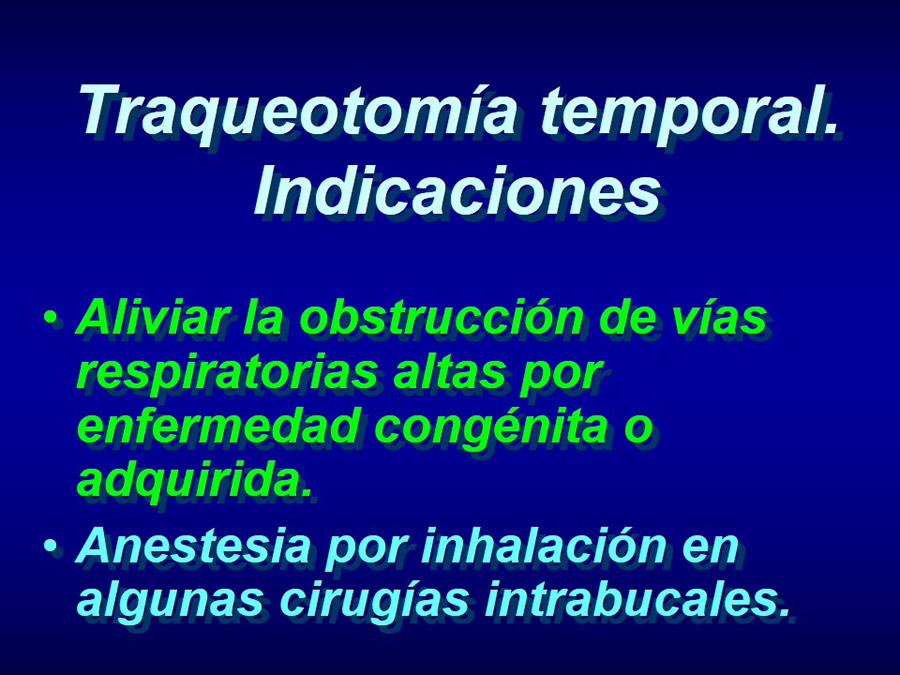 Traqueotomía temporal. Indicaciones

• Aliviar la obstrucción de vías respiratorias altas por enfermedad congénita o adquirida.

• Anestesia por inhalación en algunas cirugías intrabucales.